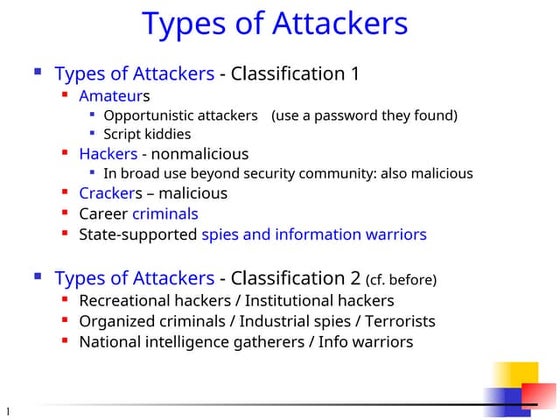 Types of Attackers

- Types of Attackers - Classification 1
  - Amateurs
    - Opportunistic attackers (use a password they found)
    - Script kiddies
  - Hackers - nonmalicious
    - In broad use beyond security community: also malicious
  - Crackers – malicious
  - Career criminals
  - State-supported spies and information warriors

- Types of Attackers - Classification 2 (cf. before)
  - Recreational hackers / Institutional hackers
  - Organized criminals / Industrial spies / Terrorists
  - National intelligence gatherers / Info warriors

1